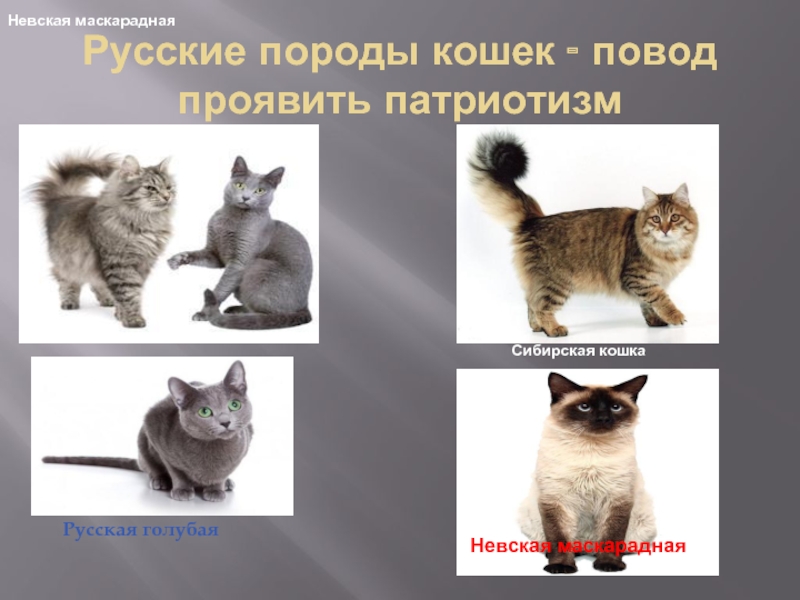 Невская маскарадная

Русские породы кошек - повод проявить патриотизм

Сибирская кошка

Русская голубая

Невская маскарадная